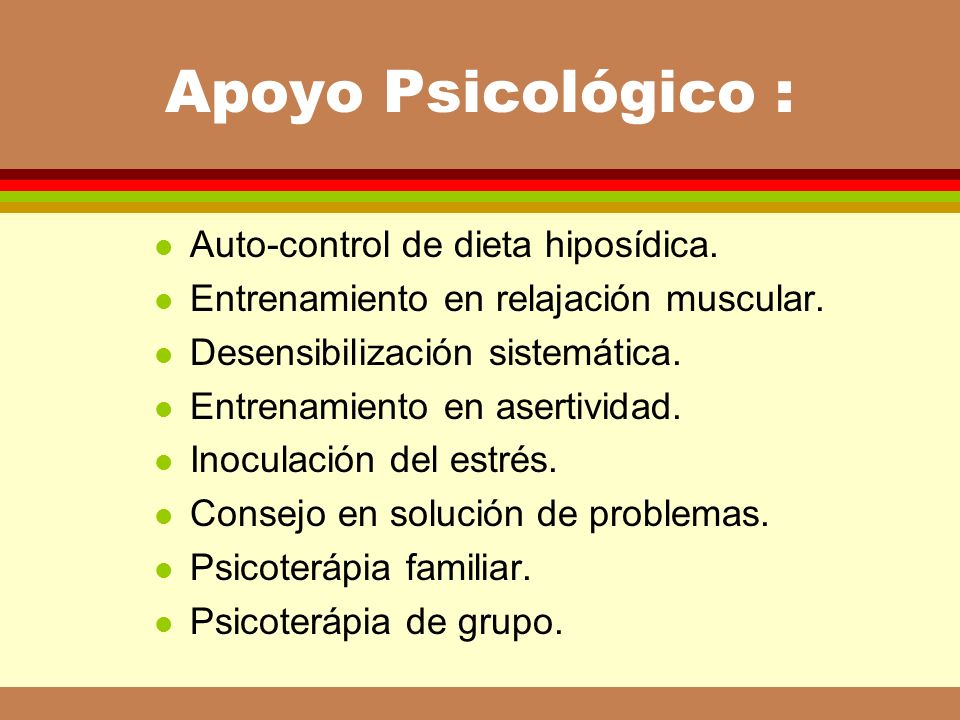 Apoyo Psicológico :

- Auto-control de dieta hiposídica.
- Entrenamiento en relajación muscular.
- Desensibilización sistemática.
- Entrenamiento en asertividad.
- Inoculación del estrés.
- Consejo en solución de problemas.
- Psicoterápia familiar.
- Psicoterápia de grupo.